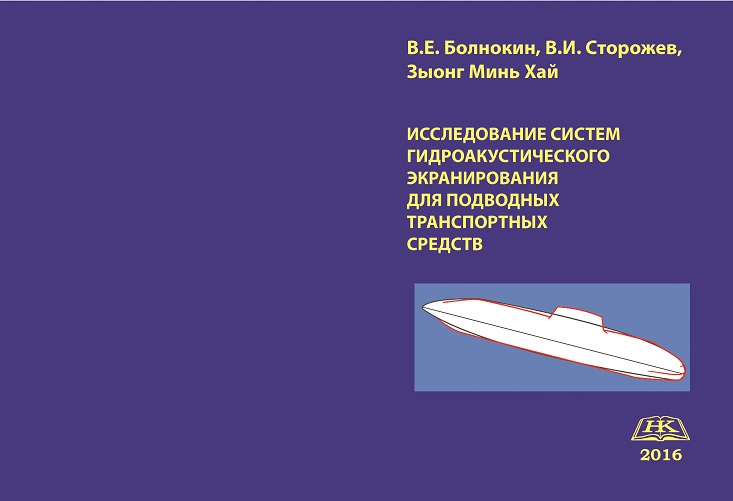 В.Е. Болнокин, В.И. Сторожев, Зыонг Минь Хай

ИССЛЕДОВАНИЕ СИСТЕМ ГИДРОАКУСТИЧЕСКОГО ЭКРАНИРОВАНИЯ ДЛЯ ПОДВОДНЫХ ТРАНСПОРТНЫХ СРЕДСТВ

НК

2016